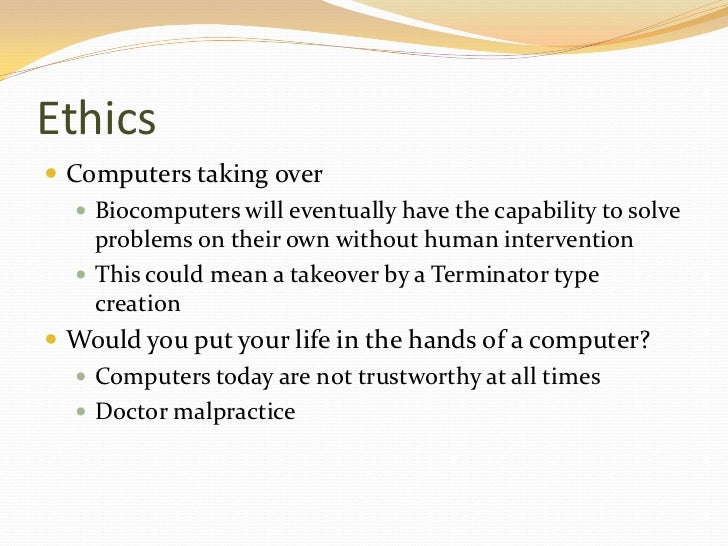 Ethics

- Computers taking over
  - Biocomputers will eventually have the capability to solve problems on their own without human intervention
  - This could mean a takeover by a Terminator type creation
- Would you put your life in the hands of a computer?
  - Computers today are not trustworthy at all times
  - Doctor malpractice